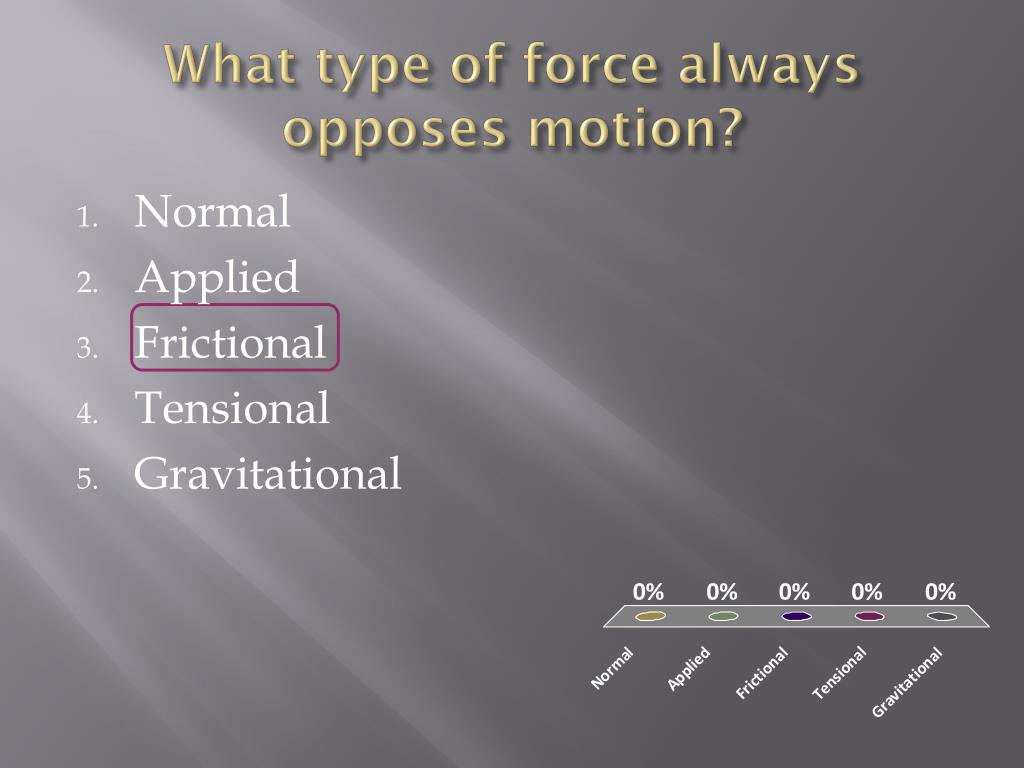 What type of force always opposes motion?

1. Normal
2. Applied
3. Frictional
4. Tensional
5. Gravitational

0% 0% 0% 0% 0%

Normal Applied Frictional Tensional Gravitational